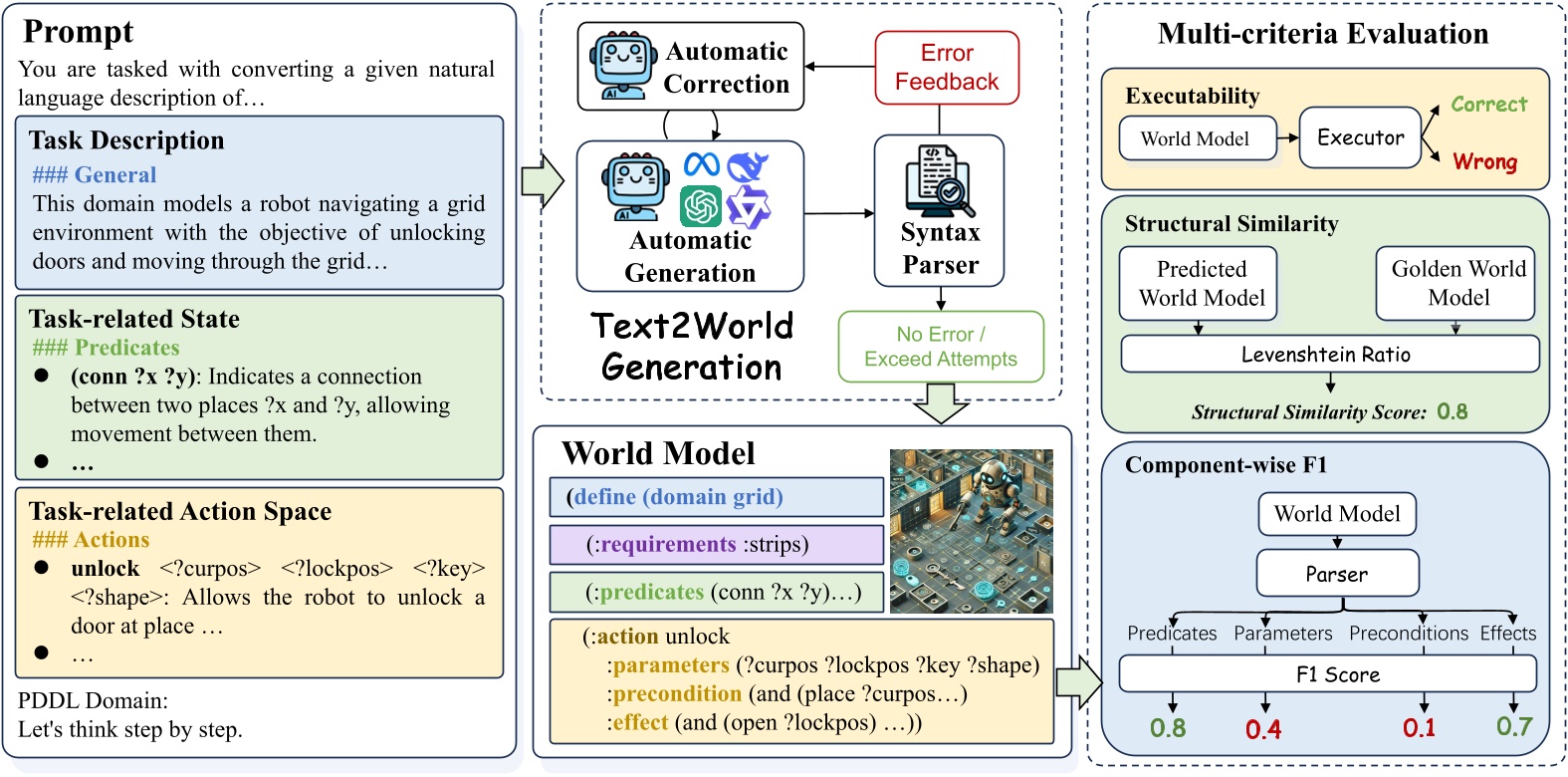 Prompt

You are tasked with converting a given natural language description of…

Task Description

### General

This domain models a robot navigating a grid environment with the objective of unlocking doors and moving through the grid…

Task-related State

### Predicates

● (conn ?x ?y): Indicates a connection between two places ?x and ?y, allowing movement between them.

● …

Task-related Action Space

### Actions

● unlock <?curpos> <?lockpos> <?key> <?shape>: Allows the robot to unlock a door at place …

● …

PDDL Domain:
Let's think step by step.

Automatic Correction

Error Feedback

Automatic Generation

Syntax Parser

Text2World Generation

No Error / Exceed Attempts

World Model

(define (domain grid)

(:requirements :strips)

(:predicates (conn ?x ?y)…)

(:action unlock
:parameters (?curpos ?lockpos ?key ?shape)
:precondition (and (place ?curpos…)
:effect (and (open ?lockpos) …))

Multi-criteria Evaluation

Executability

World Model

Executor

Correct

Wrong

Structural Similarity

Predicted World Model

Golden World Model

Levenshtein Ratio

Structural Similarity Score: 0.8

Component-wise F1

World Model

Parser

Predicates Parameters Preconditions Effects

F1 Score

0.8 0.4 0.1 0.7